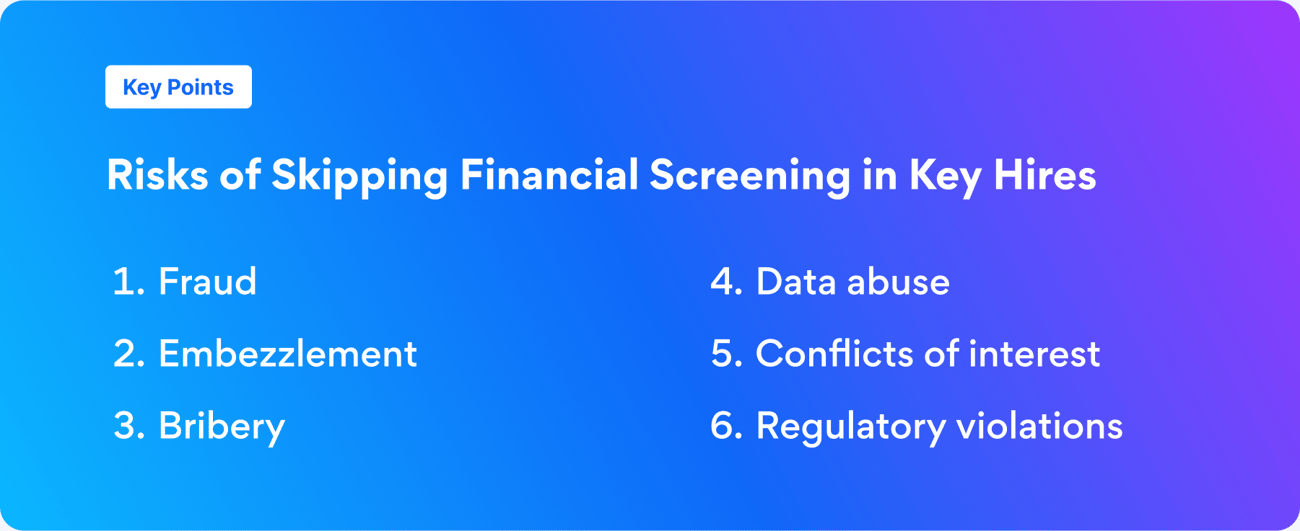 Key Points

Risks of Skipping Financial Screening in Key Hires

1. Fraud
2. Embezzlement
3. Bribery

4. Data abuse
5. Conflicts of interest
6. Regulatory violations